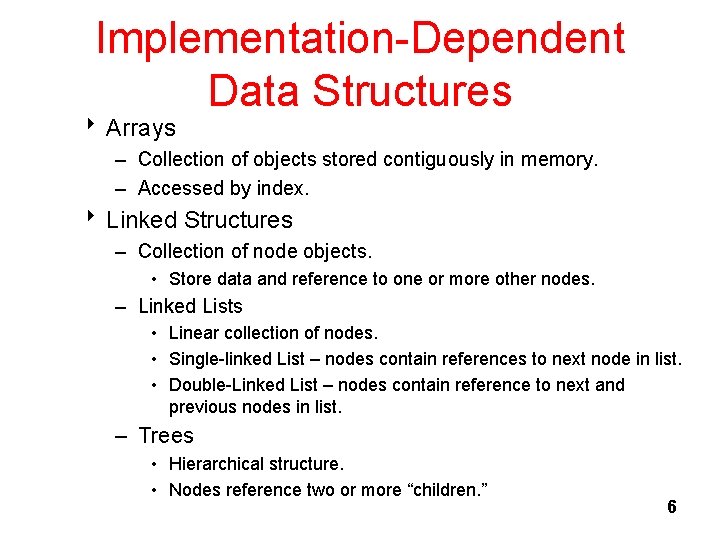 Implementation-Dependent Data Structures

‣ Arrays
– Collection of objects stored contiguously in memory.
– Accessed by index.

‣ Linked Structures
– Collection of node objects.
• Store data and reference to one or more other nodes.
– Linked Lists
• Linear collection of nodes.
• Single-linked List – nodes contain references to next node in list.
• Double-Linked List – nodes contain reference to next and previous nodes in list.
– Trees
• Hierarchical structure.
• Nodes reference two or more “children.”

6